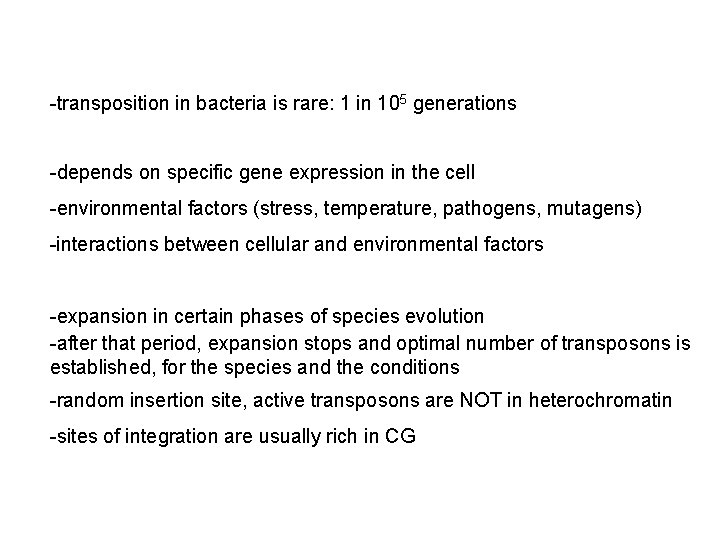 -transposition in bacteria is rare: 1 in $10^5$ generations

-depends on specific gene expression in the cell

-environmental factors (stress, temperature, pathogens, mutagens)

-interactions between cellular and environmental factors

-expansion in certain phases of species evolution

-after that period, expansion stops and optimal number of transposons is established, for the species and the conditions

-random insertion site, active transposons are NOT in heterochromatin

-sites of integration are usually rich in CG